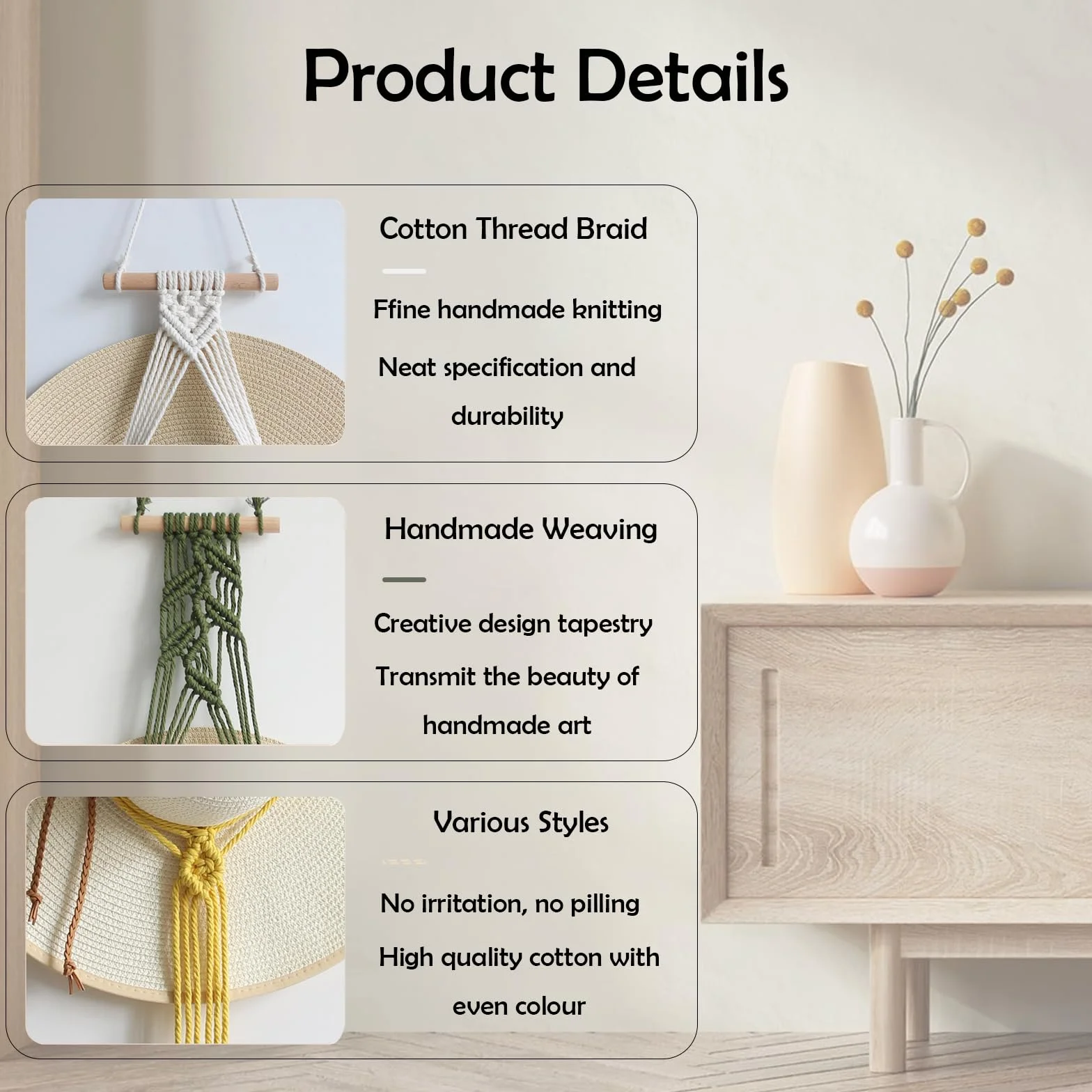 Product Details

Cotton Thread Braid

Ffine handmade knitting

Neat specification and durability

Handmade Weaving

Creative design tapestry

Transmit the beauty of handmade art

Various Styles

No irritation, no pilling

High quality cotton with even colour